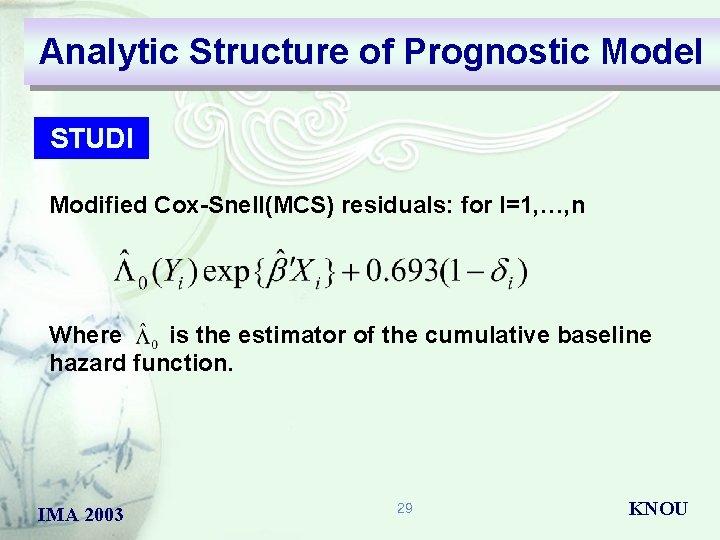 Analytic Structure of Prognostic Model

STUDI

Modified Cox-Snell(MCS) residuals: for I=1,…,n

$\hat{\Lambda}_0(Y_i)\exp\{\hat{\beta}'X_i\}+0.693(1-\delta_i)$

Where $\hat{\Lambda}_0$ is the estimator of the cumulative baseline hazard function.

IMA 2003

29

KNOU